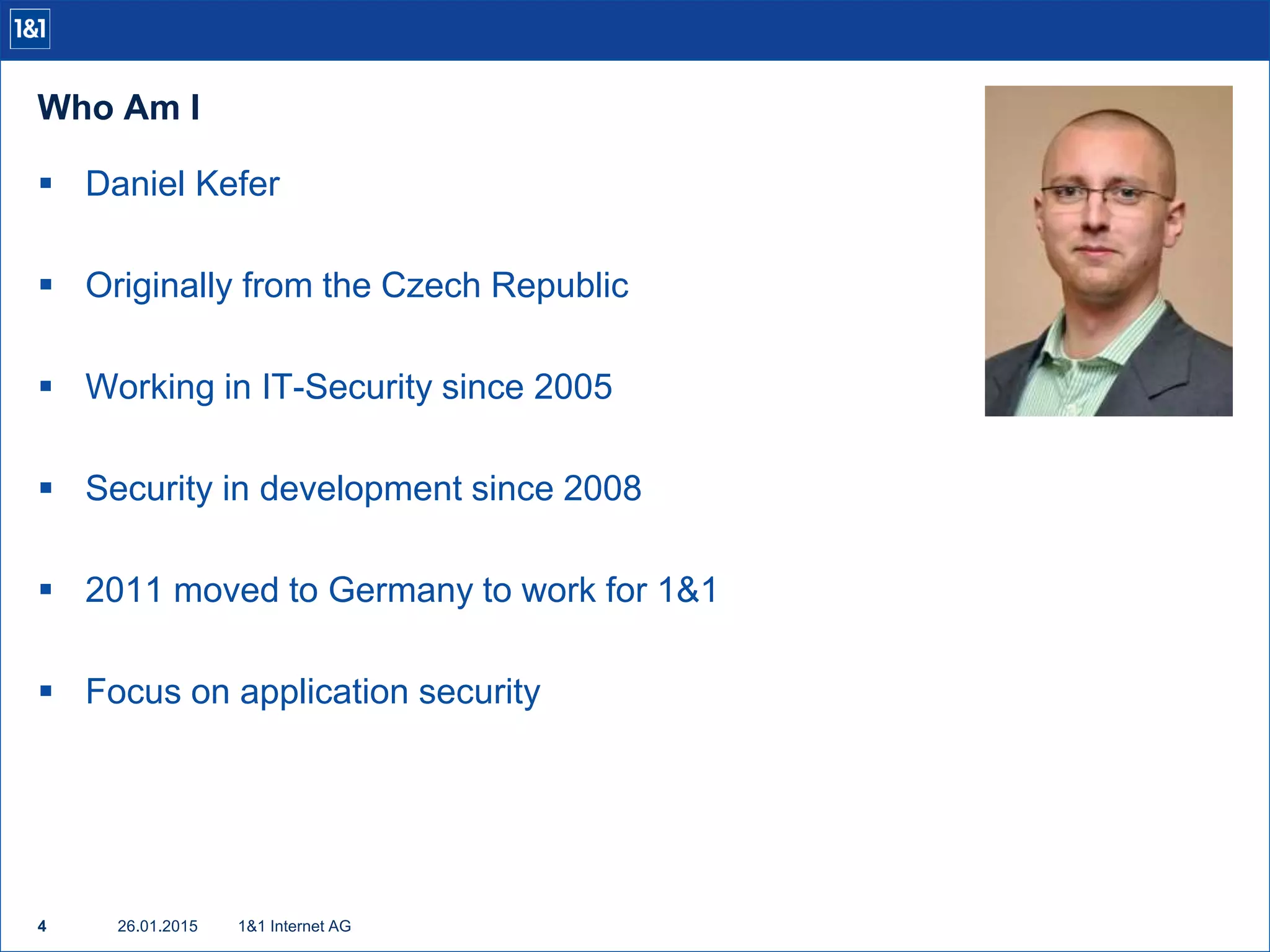 1&1

Who Am I

▪ Daniel Kefer

▪ Originally from the Czech Republic

▪ Working in IT-Security since 2005

▪ Security in development since 2008

▪ 2011 moved to Germany to work for 1&1

▪ Focus on application security

4 26.01.2015 1&1 Internet AG